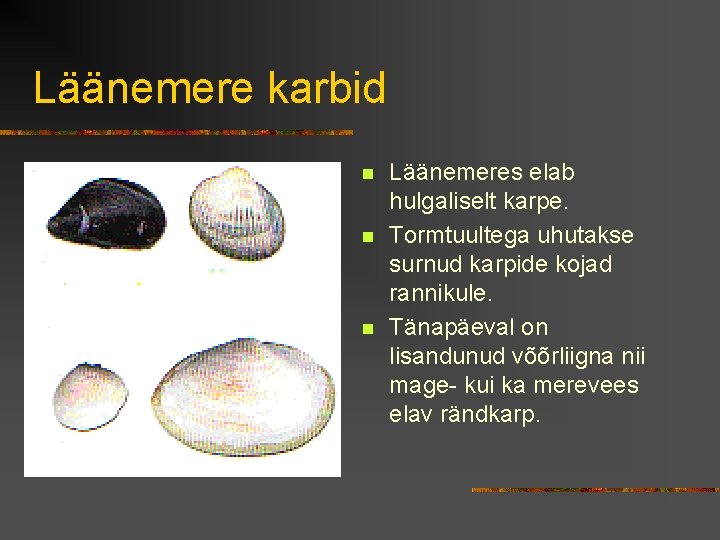 Läänemere karbid

• Läänemeres elab hulgaliselt karpe.
• Tormtuultega uhutakse surnud karpide kojad rannikule.
• Tänapäeval on lisandunud võõrliigna nii mage- kui ka merevees elav rändkarp.